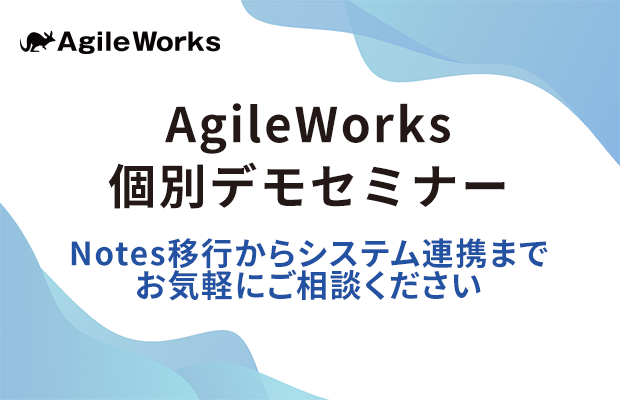 AgileWorks

AgileWorks
個別デモセミナー

Notes移行からシステム連携まで
お気軽にご相談ください